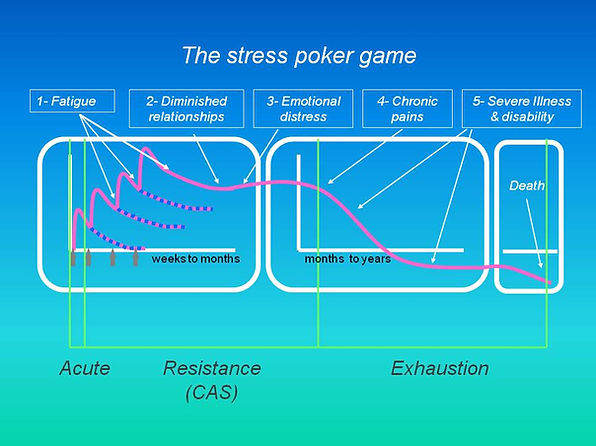 The stress poker game

1- Fatigue

2- Diminished relationships

3- Emotional distress

4- Chronic pains

5- Severe Illness & disability

Death

weeks to months

months to years

Acute

Resistance (CAS)

Exhaustion